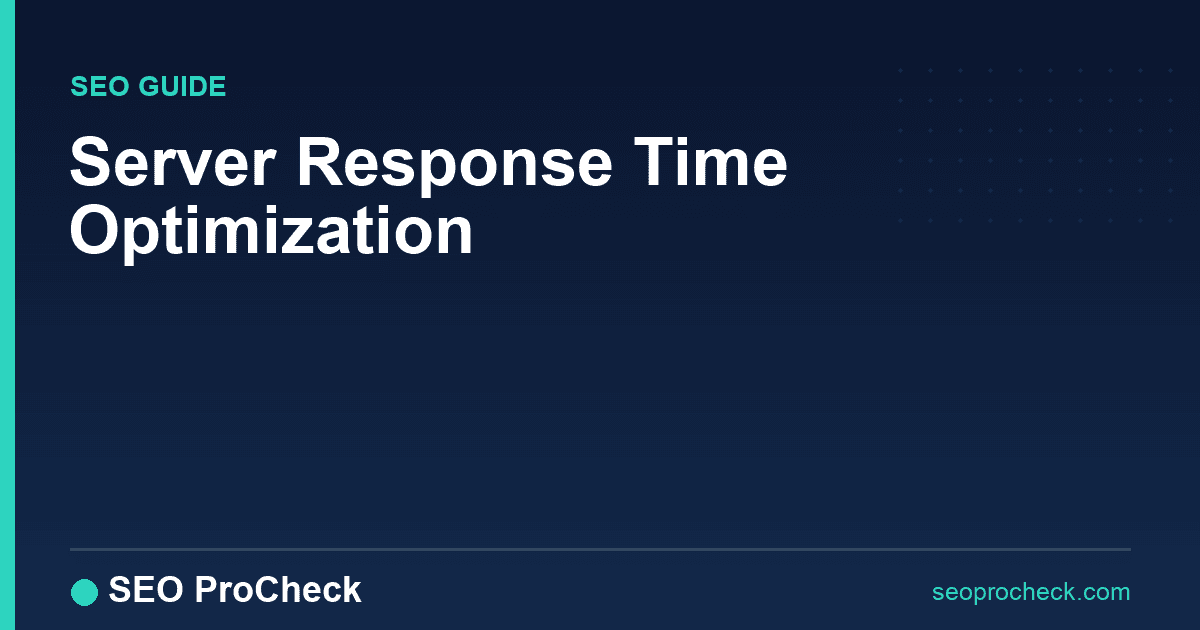 SEO GUIDE

Server Response Time Optimization

SEO ProCheck

seoprocheck.com